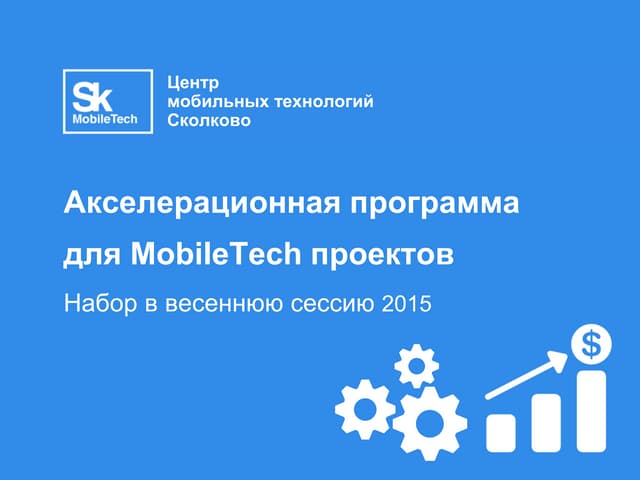 Sk
MobileTech

Центр
мобильных технологий
Сколково

Акселерационная программа
для MobileTech проектов

Набор в весеннюю сессию 2015

$